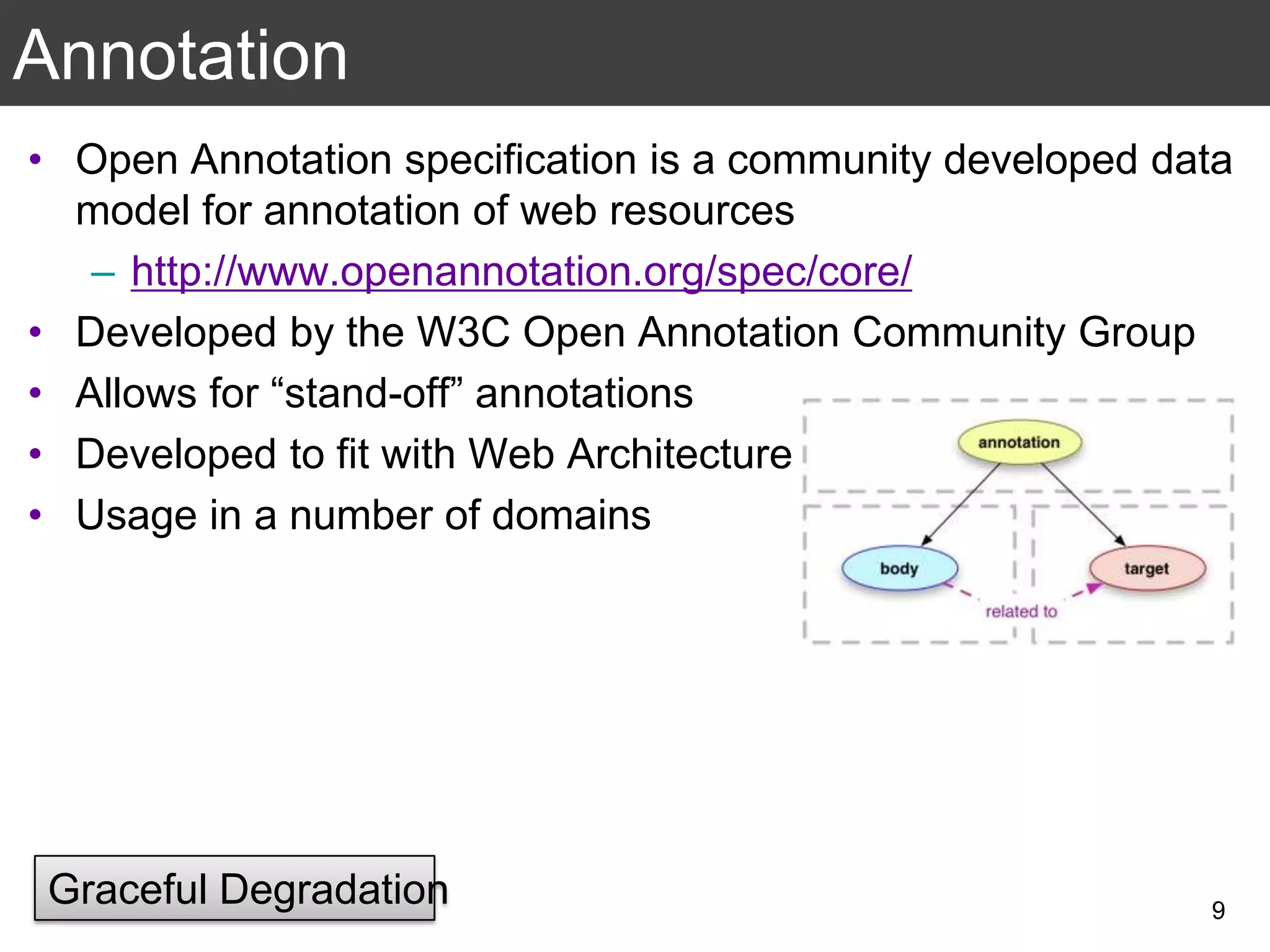 Annotation

• Open Annotation specification is a community developed data model for annotation of web resources
  – http://www.openannotation.org/spec/core/
• Developed by the W3C Open Annotation Community Group
• Allows for “stand-off” annotations
• Developed to fit with Web Architecture
• Usage in a number of domains

annotation

body

target

related to

Graceful Degradation

9